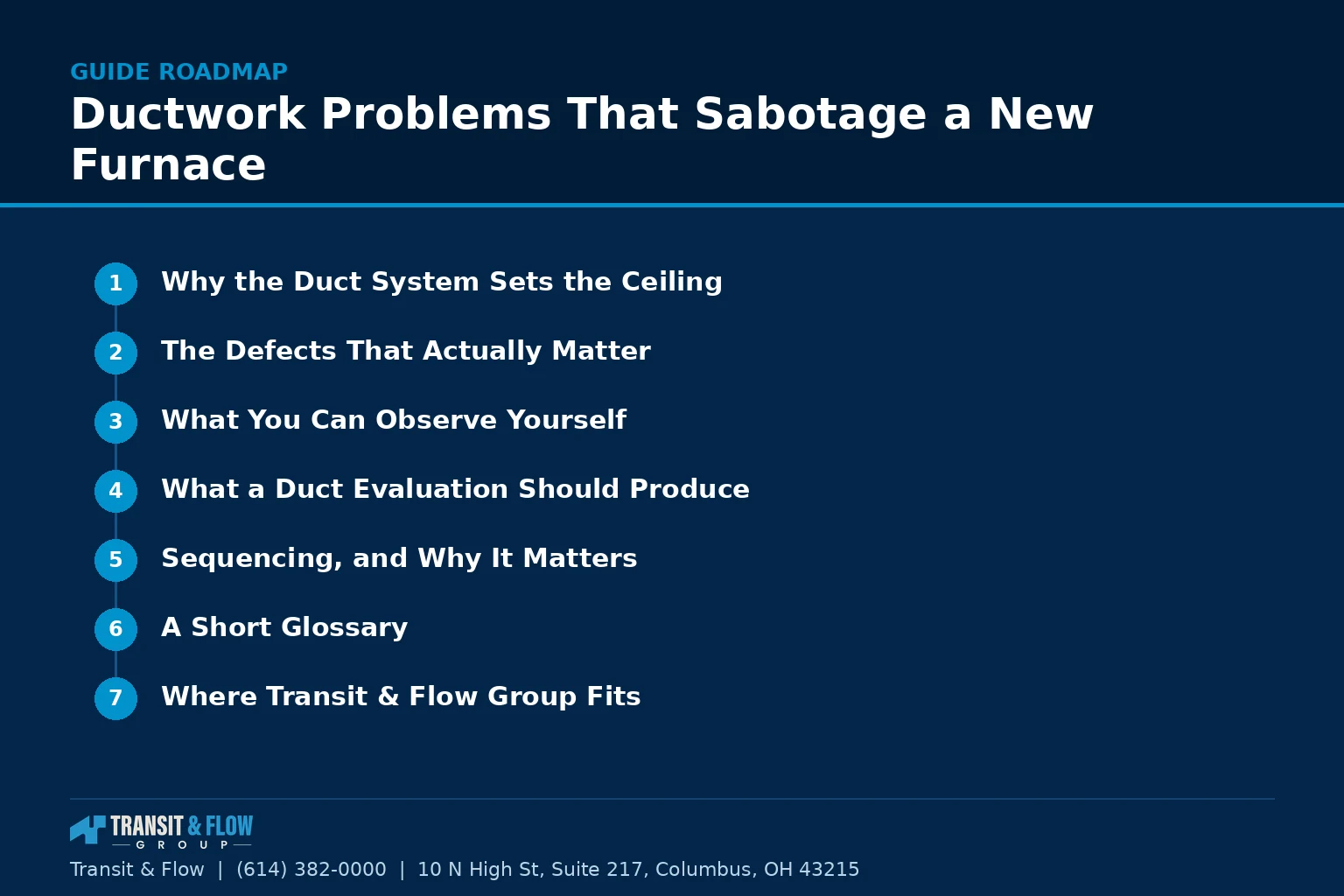 GUIDE ROADMAP

Ductwork Problems That Sabotage a New Furnace

1 Why the Duct System Sets the Ceiling

2 The Defects That Actually Matter

3 What You Can Observe Yourself

4 What a Duct Evaluation Should Produce

5 Sequencing, and Why It Matters

6 A Short Glossary

7 Where Transit & Flow Group Fits

TRANSIT & FLOW GROUP

Transit & Flow | (614) 382-0000 | 10 N High St, Suite 217, Columbus, OH 43215